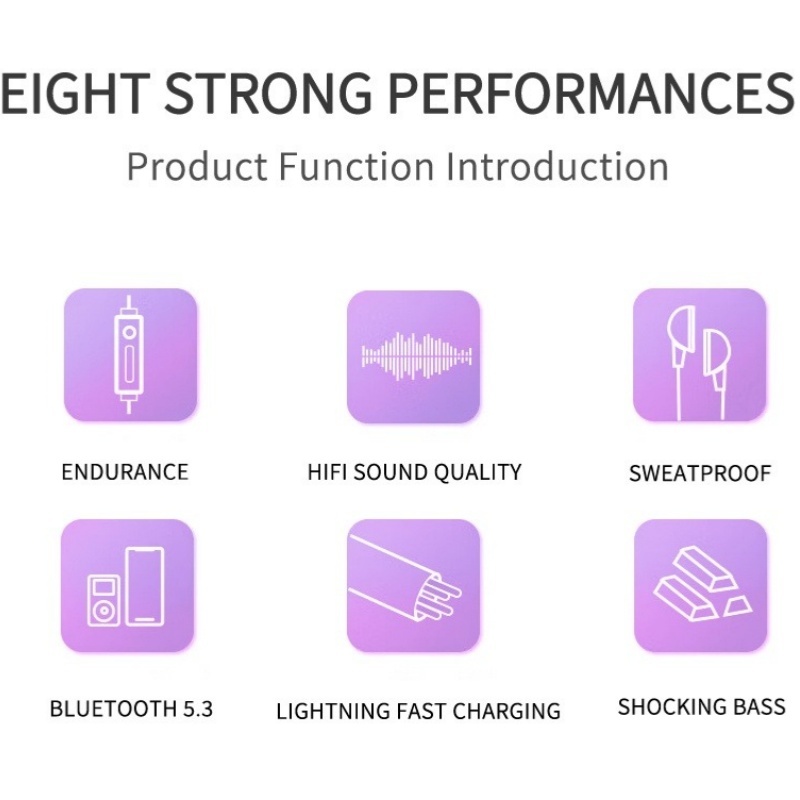 EIGHT STRONG PERFORMANCES
Product Function Introduction

ENDURANCE

HIFI SOUND QUALITY

SWEATPROOF

BLUETOOTH 5.3

LIGHTNING FAST CHARGING

SHOCKING BASS